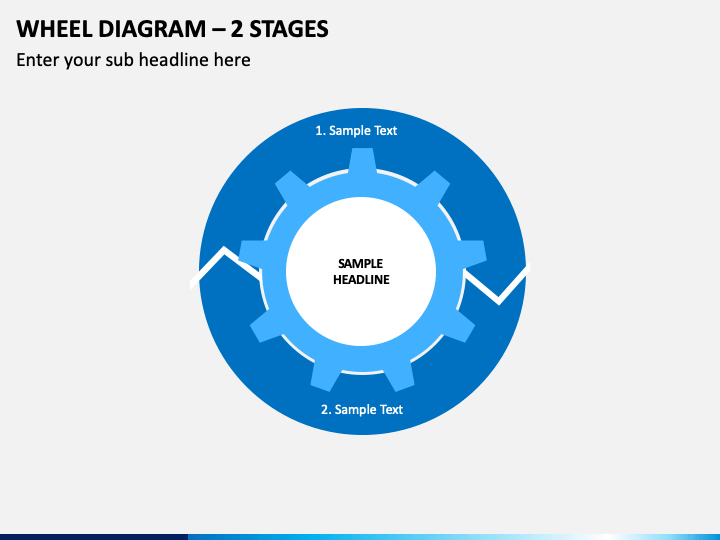 WHEEL DIAGRAM – 2 STAGES

Enter your sub headline here

1. Sample Text

SAMPLE HEADLINE

2. Sample Text